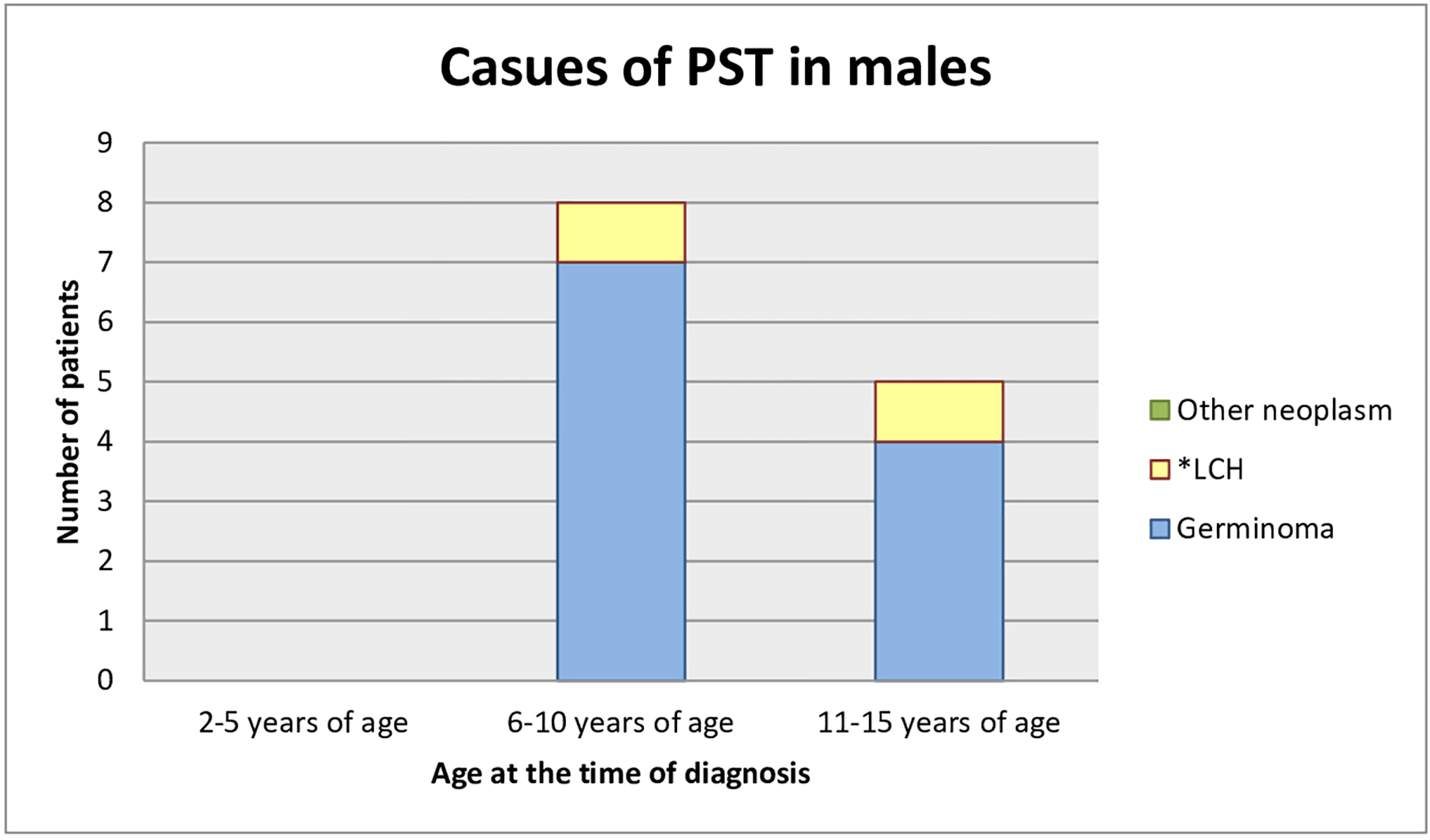 Casues of PST in males

Number of patients

9
8
7
6
5
4
3
2
1
0

2-5 years of age
6-10 years of age
11-15 years of age

Age at the time of diagnosis

Other neoplasm
*LCH
Germinoma